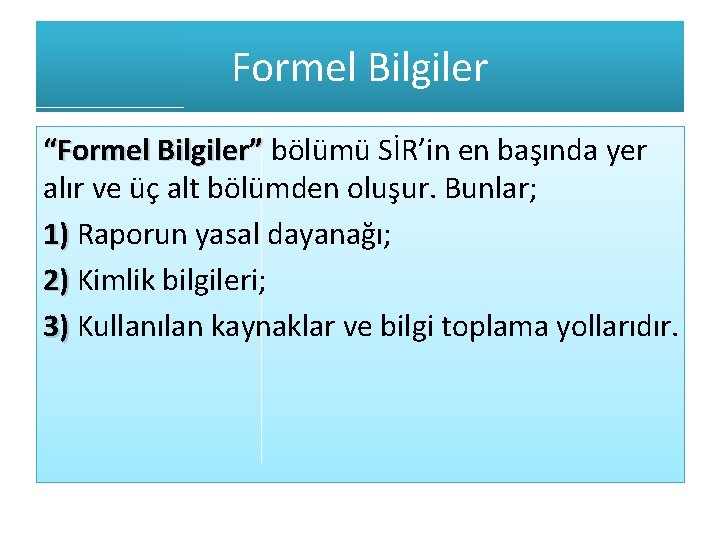 Formel Bilgiler

“Formel Bilgiler” bölümü SİR’in en başında yer alır ve üç alt bölümden oluşur. Bunlar;

1) Raporun yasal dayanağı;

2) Kimlik bilgileri;

3) Kullanılan kaynaklar ve bilgi toplama yollarıdır.